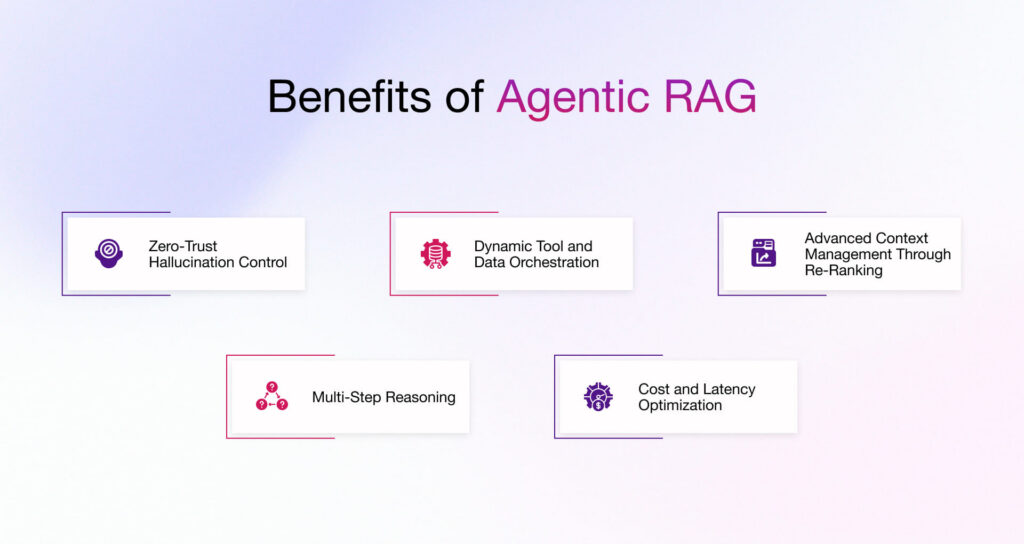 Benefits of Agentic RAG

Zero-Trust Hallucination Control

Dynamic Tool and Data Orchestration

Advanced Context Management Through Re-Ranking

Multi-Step Reasoning

Cost and Latency Optimization